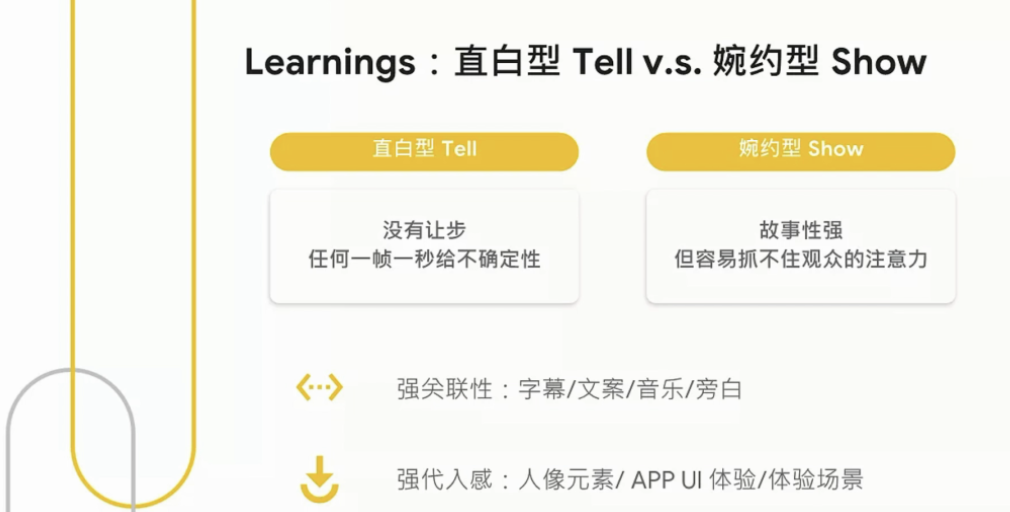 Learnings：直白型 Tell v.s. 婉约型 Show

直白型 Tell

没有让步
任何一帧一秒给不确定性

婉约型 Show

故事性强
但容易抓不住观众的注意力

强关联性：字幕/文案/音乐/旁白

强代入感：人像元素/ APP UI 体验/体验场景